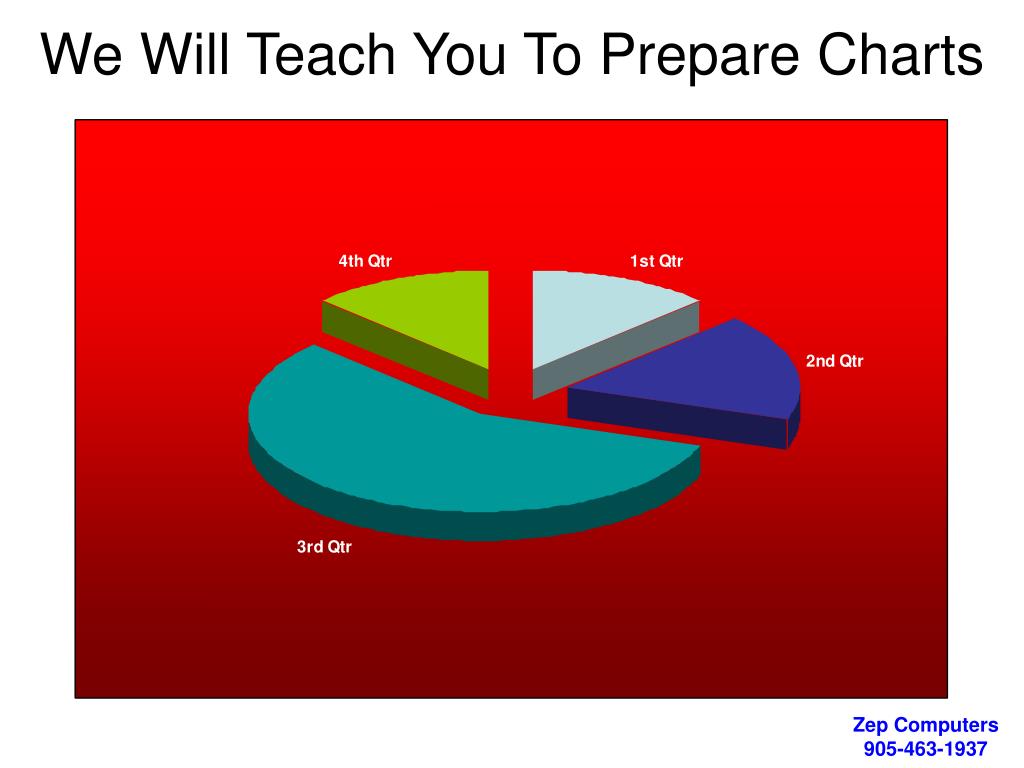 We Will Teach You To Prepare Charts

4th Qtr

1st Qtr

2nd Qtr

3rd Qtr

Zep Computers
905-463-1937